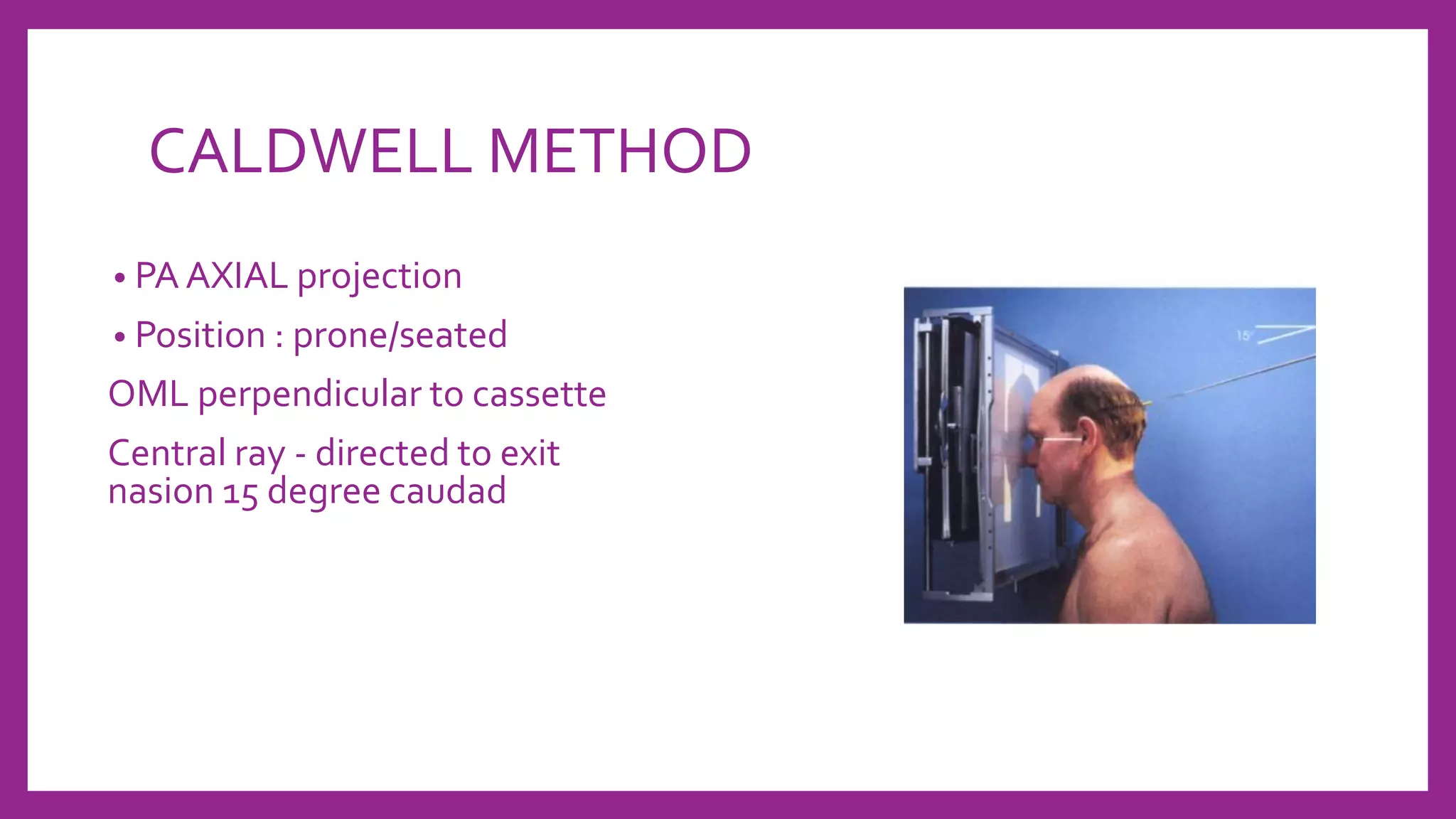 CALDWELL METHOD

• PA AXIAL projection

• Position : prone/seated

OML perpendicular to cassette

Central ray - directed to exit nasion 15 degree caudad

15°